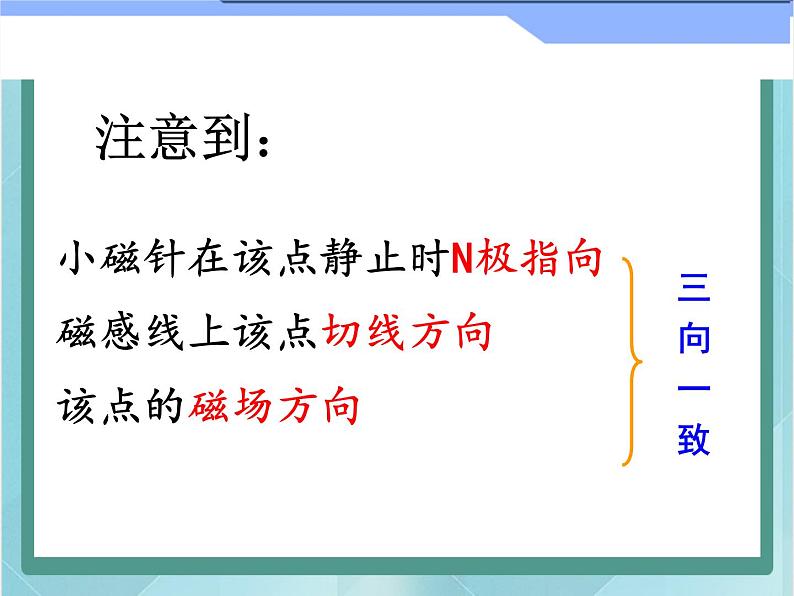 注意到：

小磁针在该点静止时N极指向
磁感线上该点切线方向
该点的磁场方向

三向一致